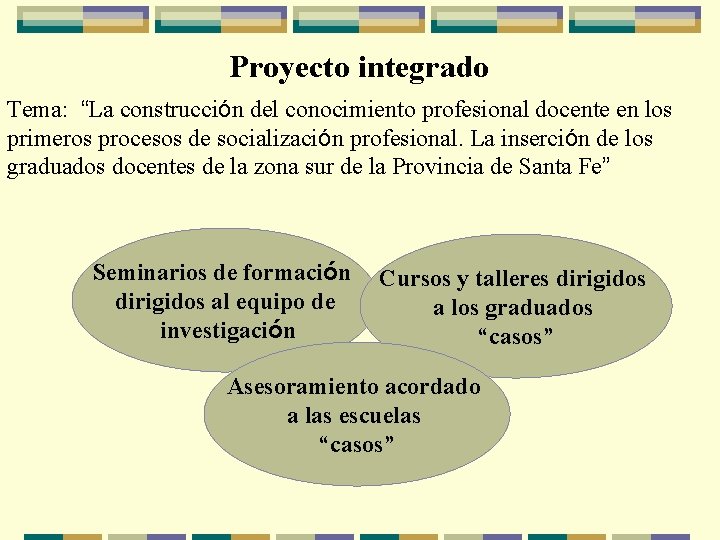 Proyecto integrado

Tema: “La construcción del conocimiento profesional docente en los primeros procesos de socialización profesional. La inserción de los graduados docentes de la zona sur de la Provincia de Santa Fe”

Seminarios de formación dirigidos al equipo de investigación

Cursos y talleres dirigidos a los graduados “casos”

Asesoramiento acordado a las escuelas “casos”